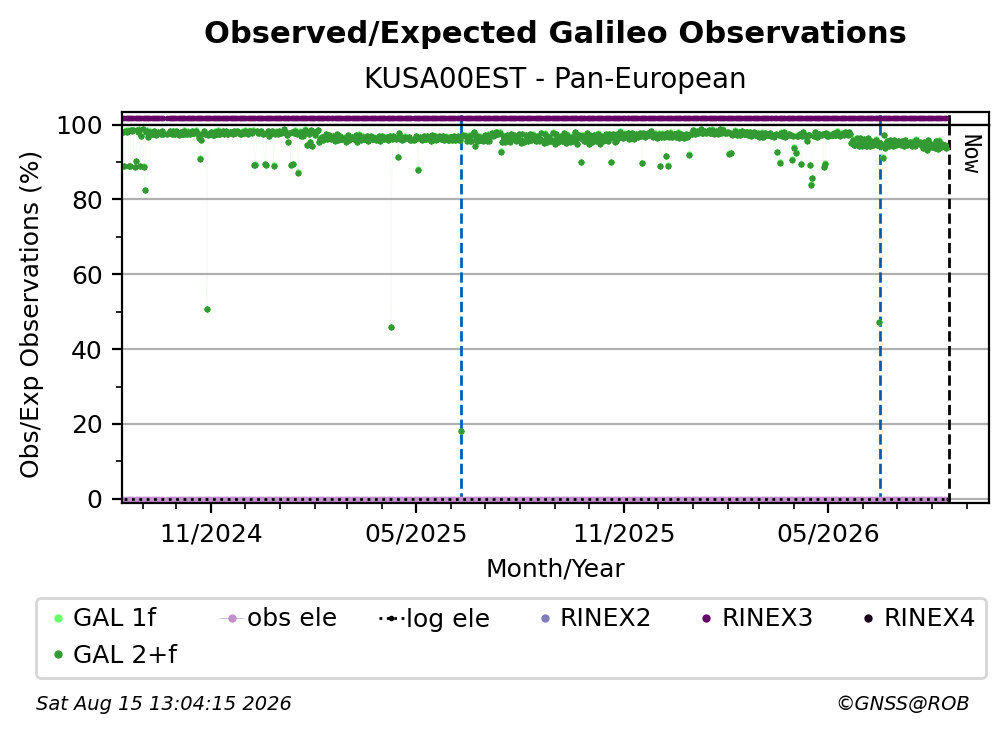 Observed/Expected Galileo Observations
KUSA00EST - Pan-European

Obs/Exp Observations (%)
100
80
60
40
20
0

Now

11/2024
05/2025
11/2025
05/2026
Month/Year

GAL 1f
obs ele
log ele
RINEX2
RINEX3
RINEX4
GAL 2+f

Sat Aug 15 13:04:15 2026
©GNSS@ROB